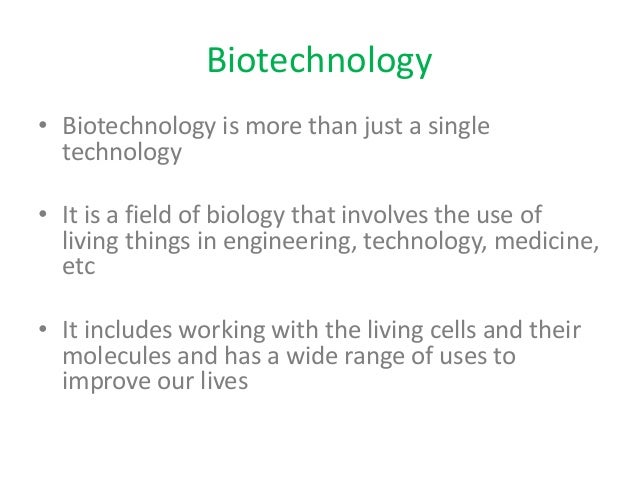 Biotechnology

• Biotechnology is more than just a single technology

• It is a field of biology that involves the use of living things in engineering, technology, medicine, etc

• It includes working with the living cells and their molecules and has a wide range of uses to improve our lives